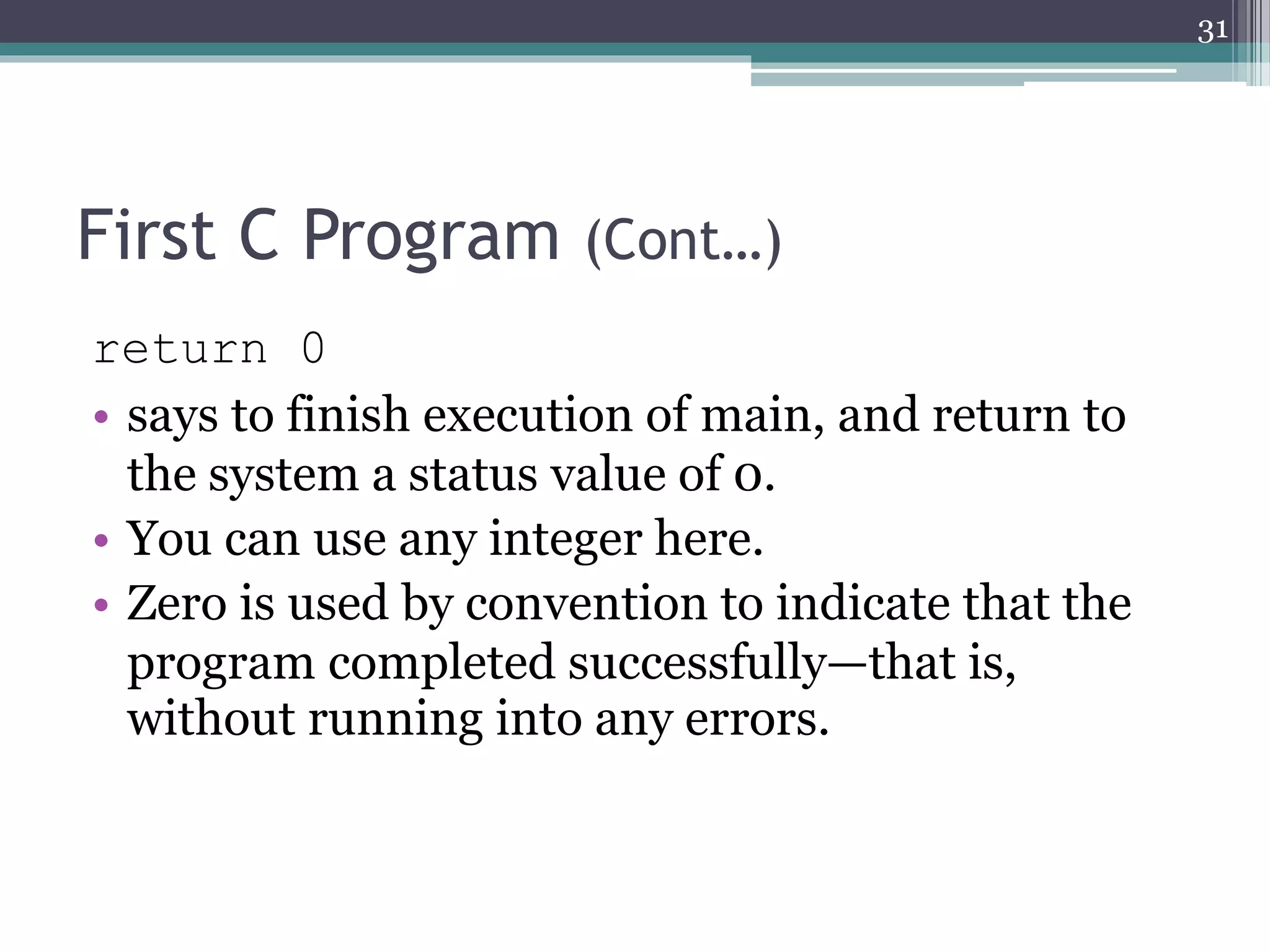 31

First C Program (Cont…)

return 0

• says to finish execution of main, and return to the system a status value of 0.
• You can use any integer here.
• Zero is used by convention to indicate that the program completed successfully—that is, without running into any errors.